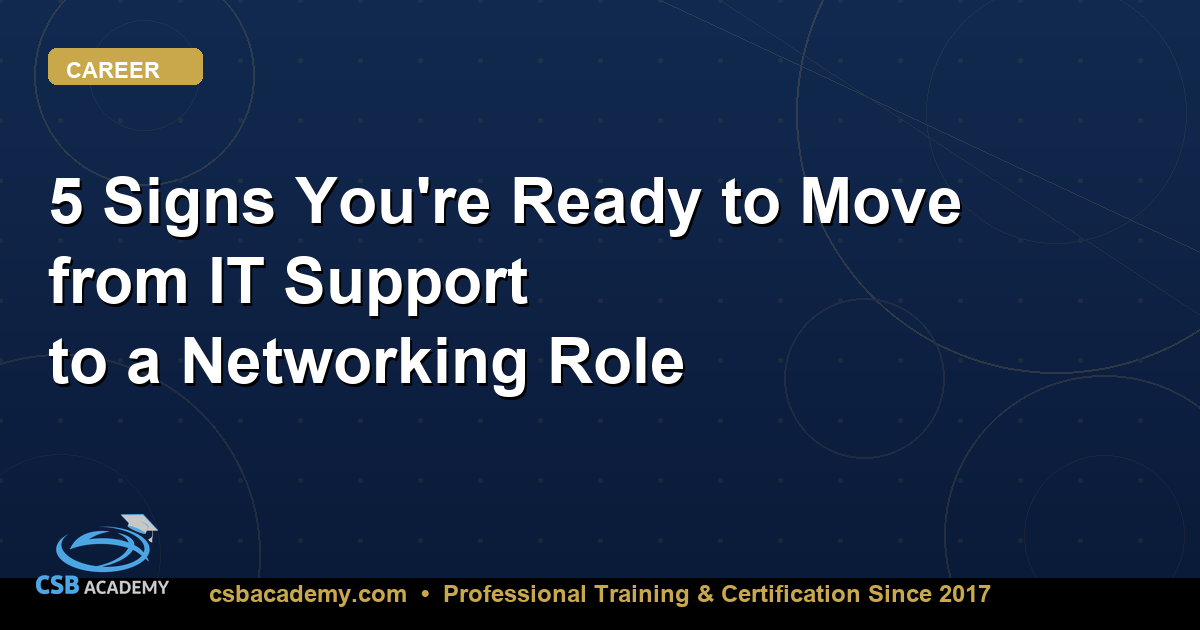 CAREER

5 Signs You're Ready to Move from IT Support to a Networking Role

CSB ACADEMY

csbacademy.com • Professional Training & Certification Since 2017